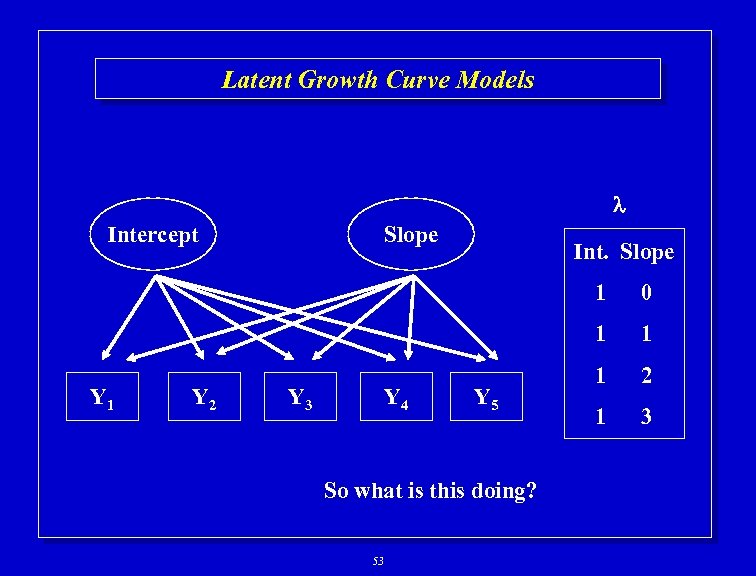 Latent Growth Curve Models

Intercept

Slope

$Y_1$ $Y_2$ $Y_3$ $Y_4$ $Y_5$

$\lambda$

| Int. | Slope |
|---|---|
| 1 | 0 |
| 1 | 1 |
| 1 | 2 |
| 1 | 3 |

So what is this doing?

53